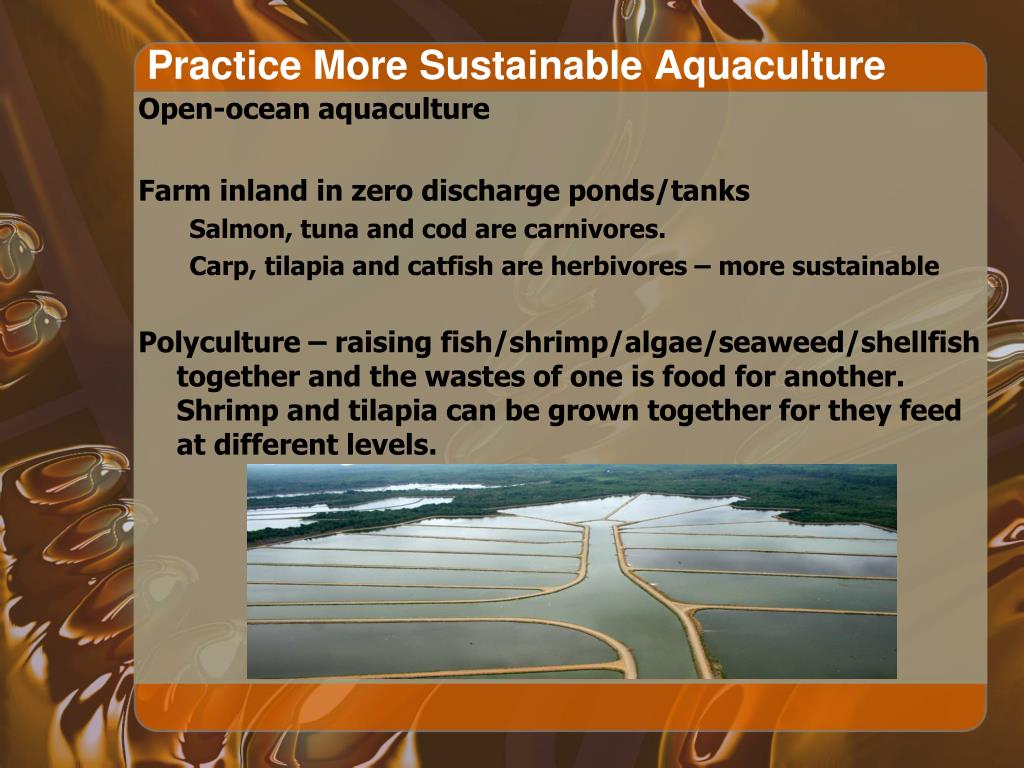 Practice More Sustainable Aquaculture

Open-ocean aquaculture

Farm inland in zero discharge ponds/tanks

Salmon, tuna and cod are carnivores.

Carp, tilapia and catfish are herbivores – more sustainable

Polyculture – raising fish/shrimp/algae/seaweed/shellfish together and the wastes of one is food for another. Shrimp and tilapia can be grown together for they feed at different levels.